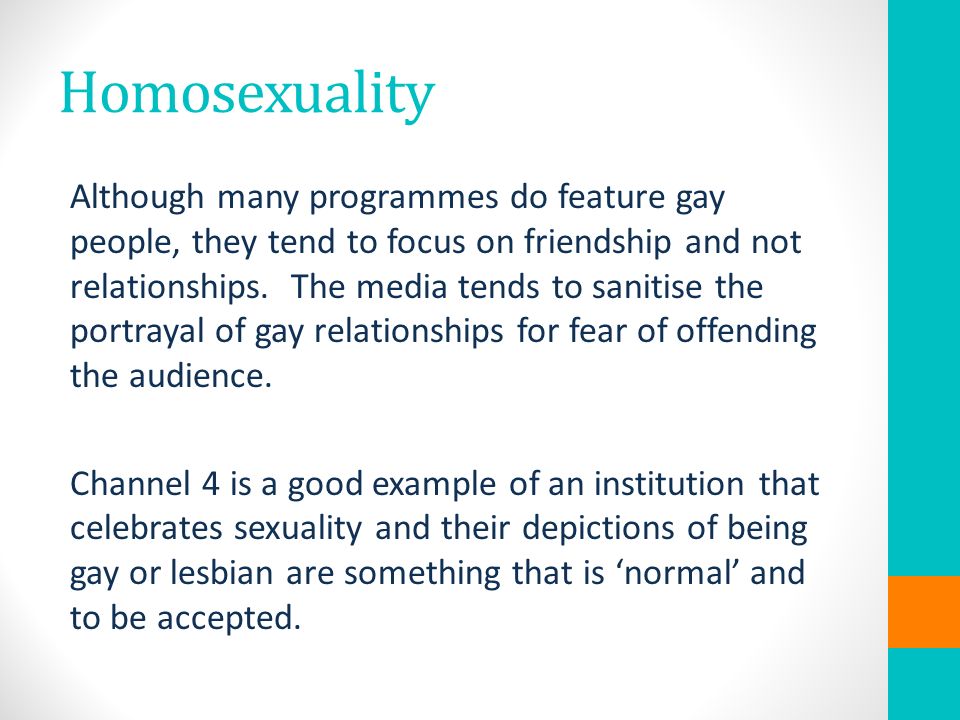 Homosexuality

Although many programmes do feature gay people, they tend to focus on friendship and not relationships.  The media tends to sanitise the portrayal of gay relationships for fear of offending the audience.

Channel 4 is a good example of an institution that celebrates sexuality and their depictions of being gay or lesbian are something that is ‘normal’ and to be accepted.